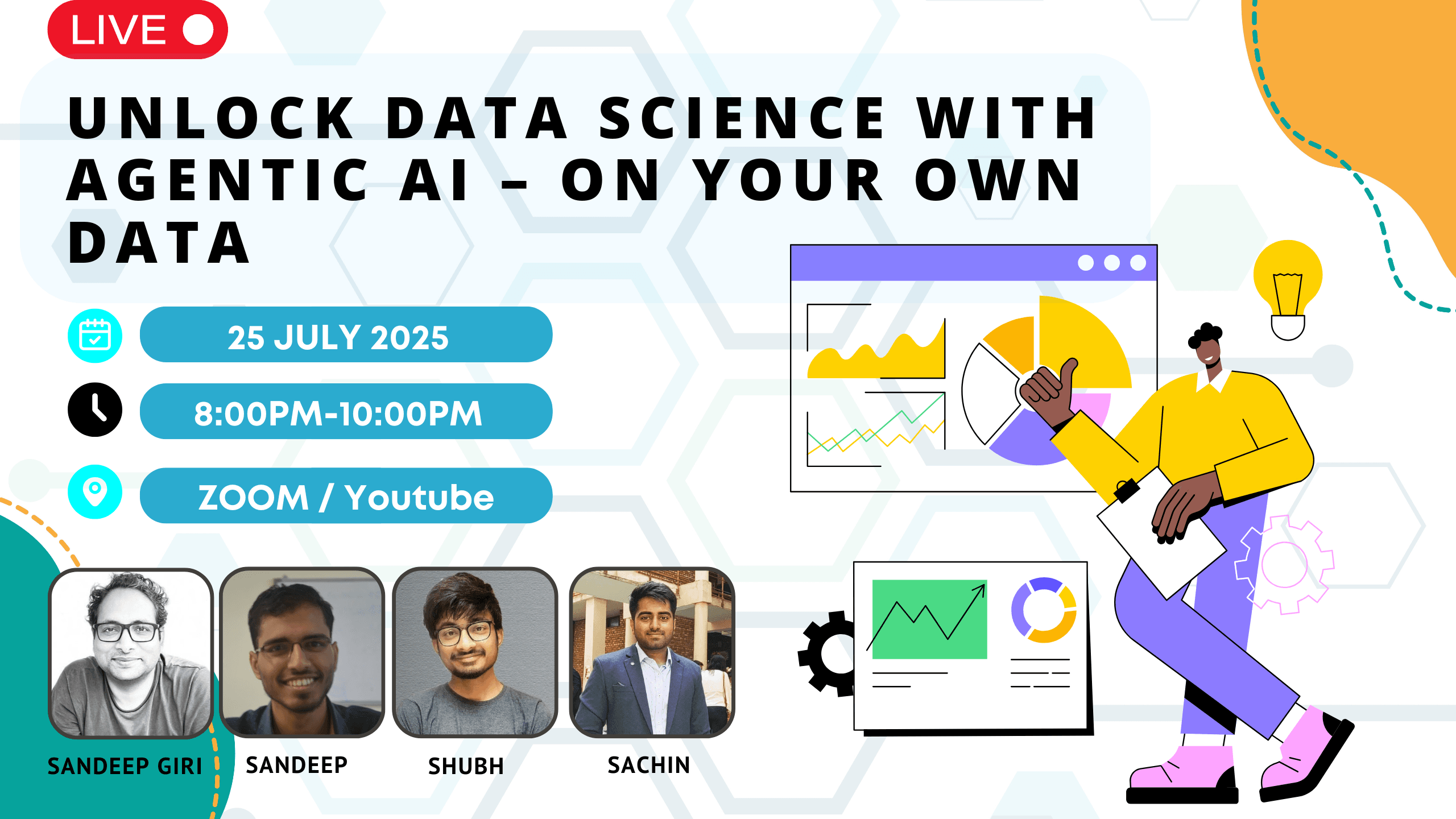 LIVE

UNLOCK DATA SCIENCE WITH AGENTIC AI – ON YOUR OWN DATA

25 JULY 2025

8:00PM-10:00PM

ZOOM / Youtube

SANDEEP GIRI

SANDEEP

SHUBH

SACHIN